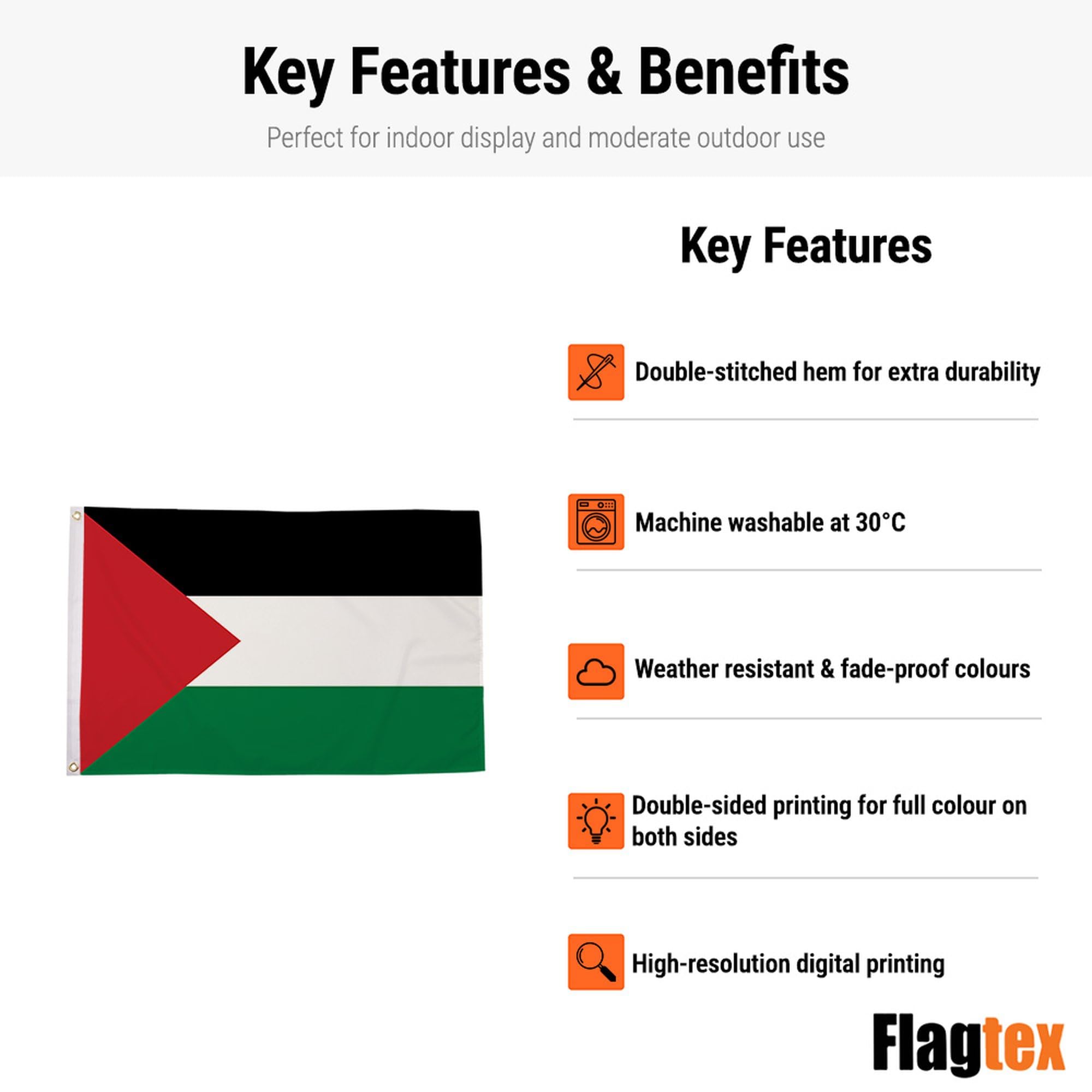 Key Features & Benefits

Perfect for indoor display and moderate outdoor use

Key Features

Double-stitched hem for extra durability

Machine washable at 30°C

Weather resistant & fade-proof colours

Double-sided printing for full colour on both sides

High-resolution digital printing

Flagtex